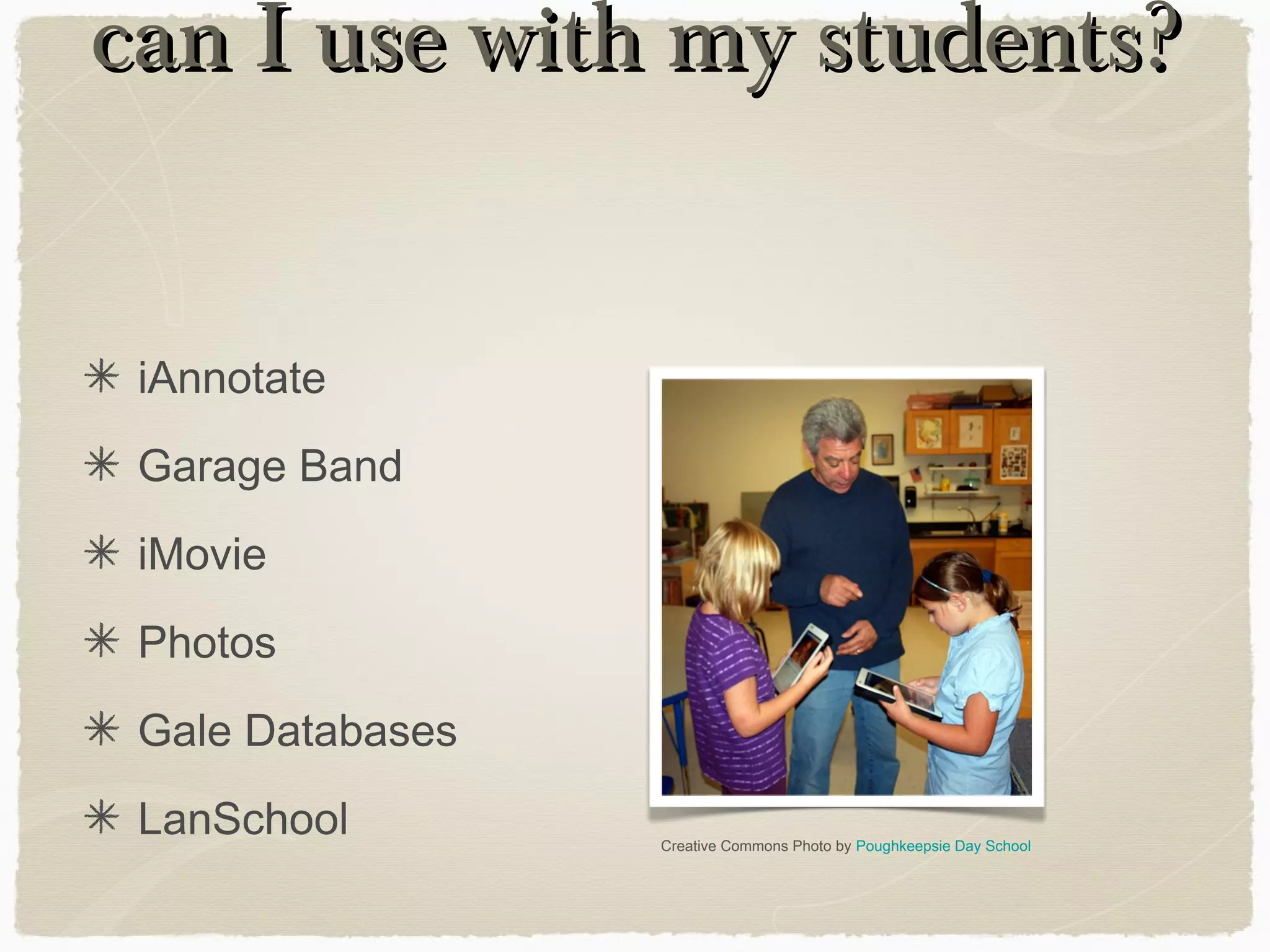 can I use with my students?

✳ iAnnotate

✳ Garage Band

✳ iMovie

✳ Photos

✳ Gale Databases

✳ LanSchool

Creative Commons Photo by Poughkeepsie Day School